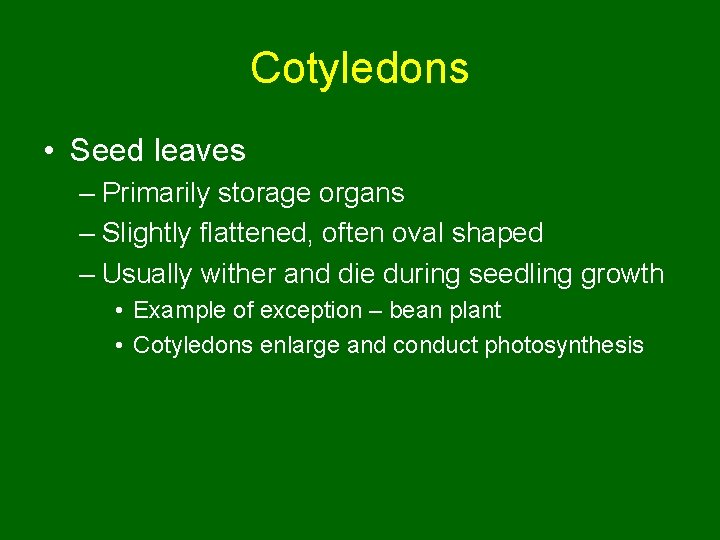 Cotyledons

• Seed leaves
– Primarily storage organs
– Slightly flattened, often oval shaped
– Usually wither and die during seedling growth
• Example of exception – bean plant
• Cotyledons enlarge and conduct photosynthesis